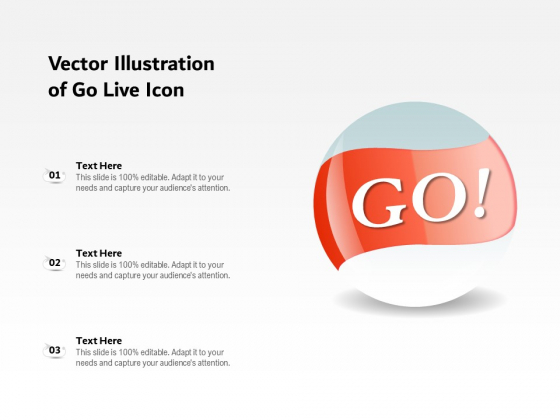 Vector Illustration of Go Live Icon

01
Text Here
This slide is 100% editable. Adapt it to your needs and capture your audience's attention.

02
Text Here
This slide is 100% editable. Adapt it to your needs and capture your audience's attention.

03
Text Here
This slide is 100% editable. Adapt it to your needs and capture your audience's attention.

GO!